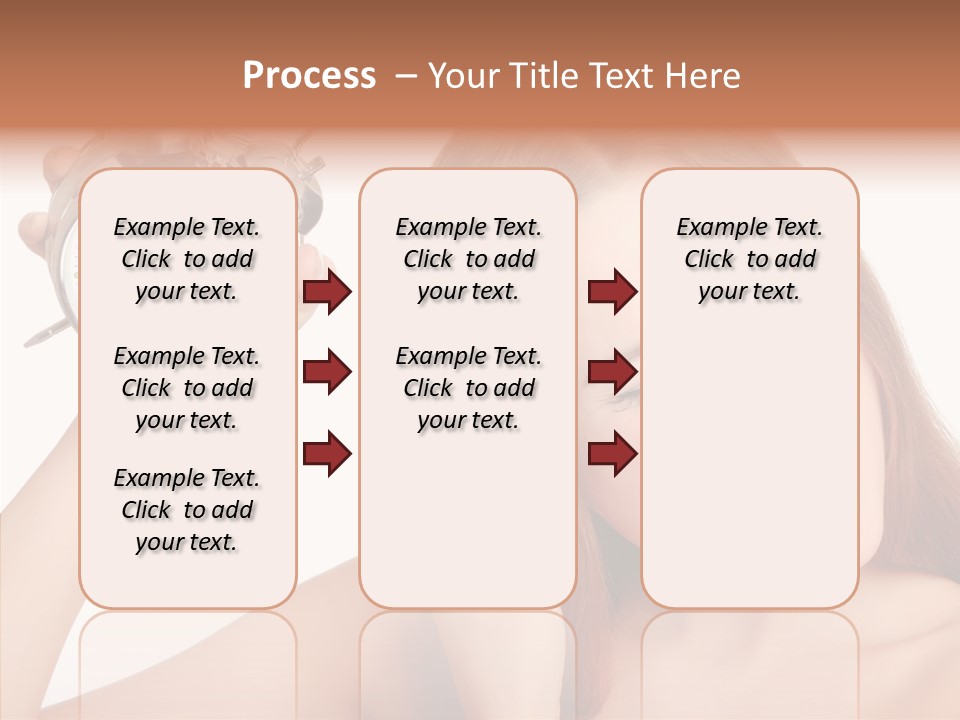 Process – Your Title Text Here

Example Text. Click to add your text.

Example Text. Click to add your text.

Example Text. Click to add your text.

Example Text. Click to add your text.

Example Text. Click to add your text.

Example Text. Click to add your text.